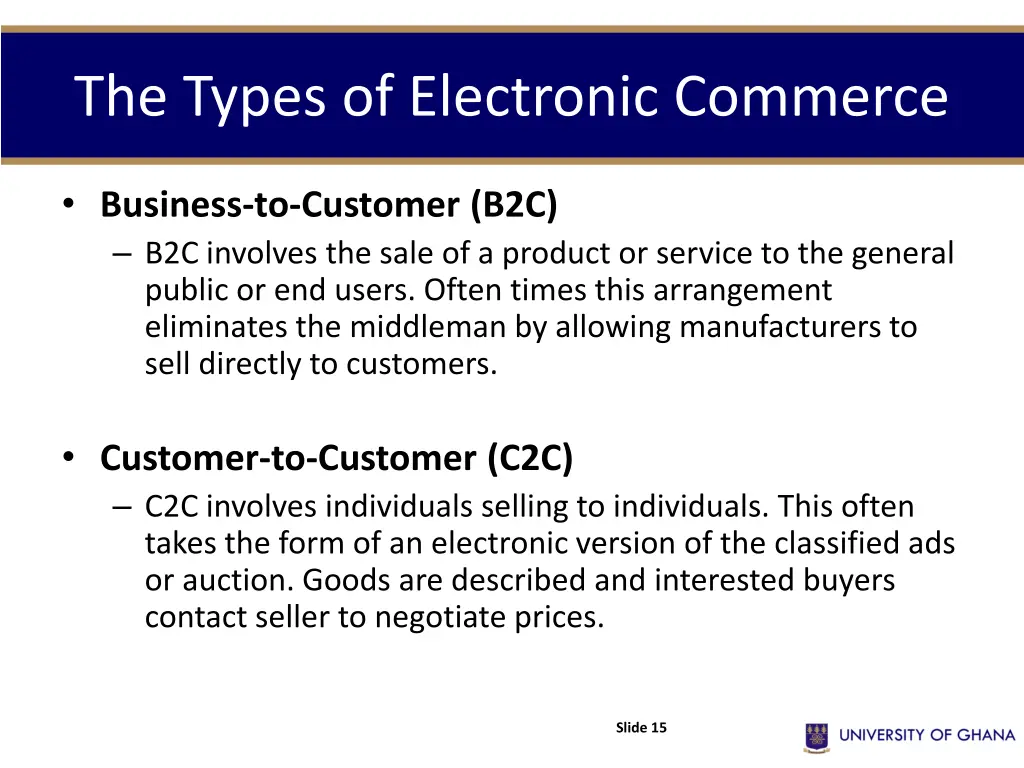 The Types of Electronic Commerce

• Business-to-Customer (B2C)
– B2C involves the sale of a product or service to the general public or end users. Often times this arrangement eliminates the middleman by allowing manufacturers to sell directly to customers.

• Customer-to-Customer (C2C)
– C2C involves individuals selling to individuals. This often takes the form of an electronic version of the classified ads or auction. Goods are described and interested buyers contact seller to negotiate prices.

Slide 15

UNIVERSITY OF GHANA